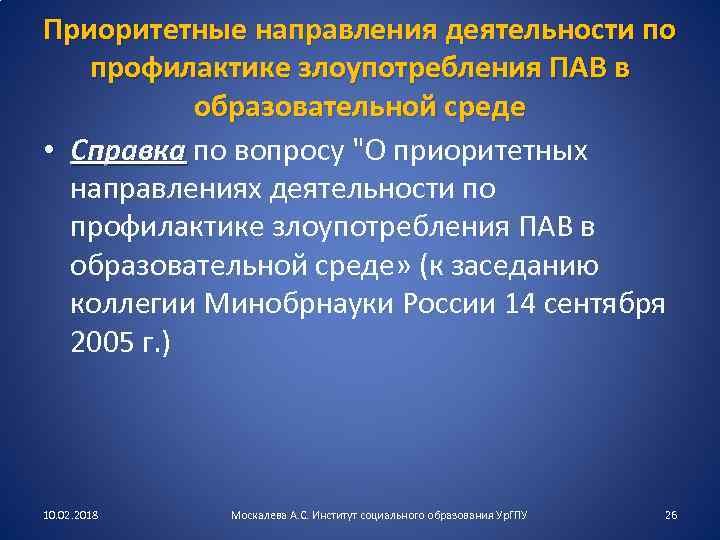 Приоритетные направления деятельности по профилактике злоупотребления ПАВ в образовательной среде

• Справка по вопросу "О приоритетных направлениях деятельности по профилактике злоупотребления ПАВ в образовательной среде» (к заседанию коллегии Минобрнауки России 14 сентября 2005 г.)

10.02.2018

Москалева А.С. Институт социального образования УрГПУ

26